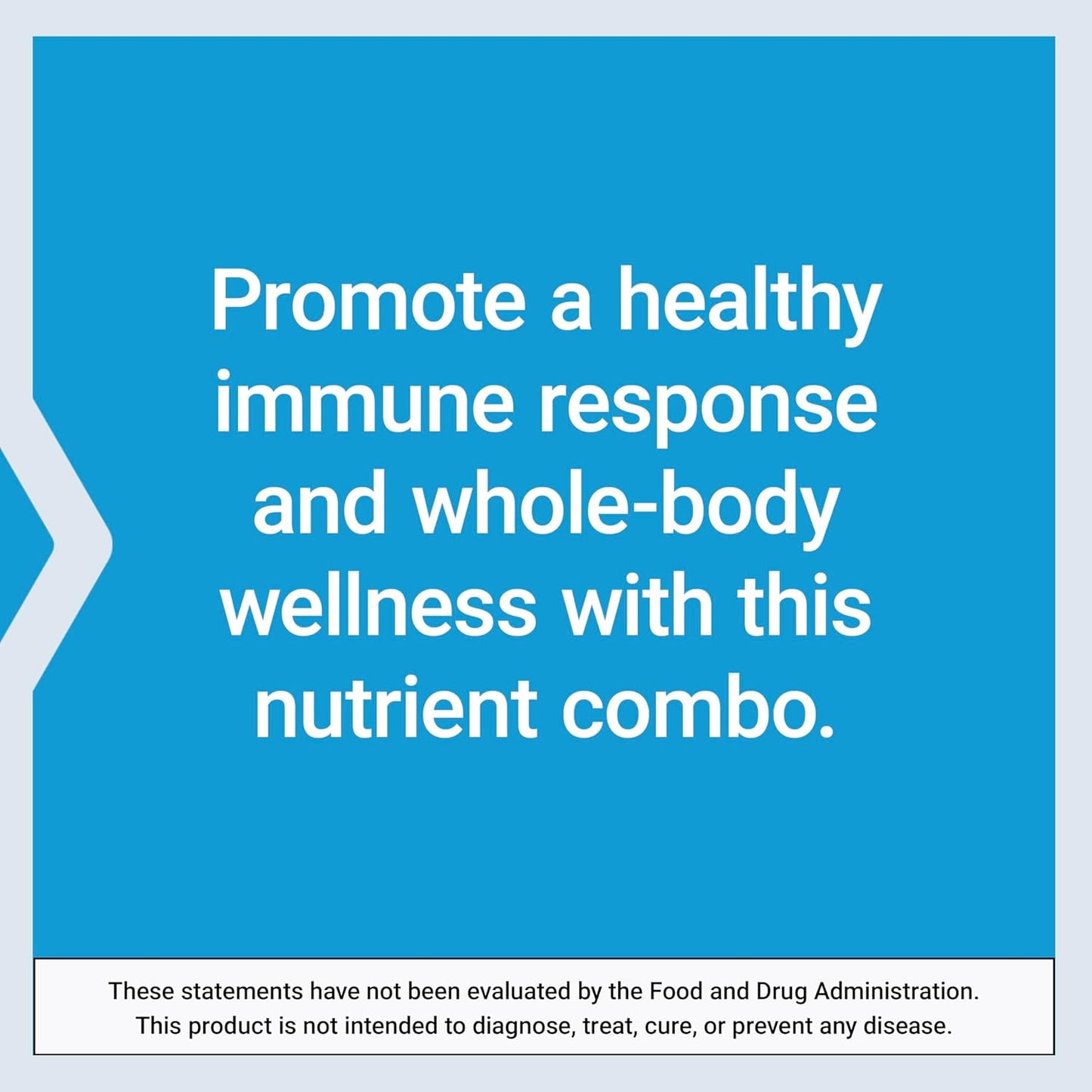 Promote a healthy immune response and whole-body wellness with this nutrient combo.

These statements have not been evaluated by the Food and Drug Administration. This product is not intended to diagnose, treat, cure, or prevent any disease.